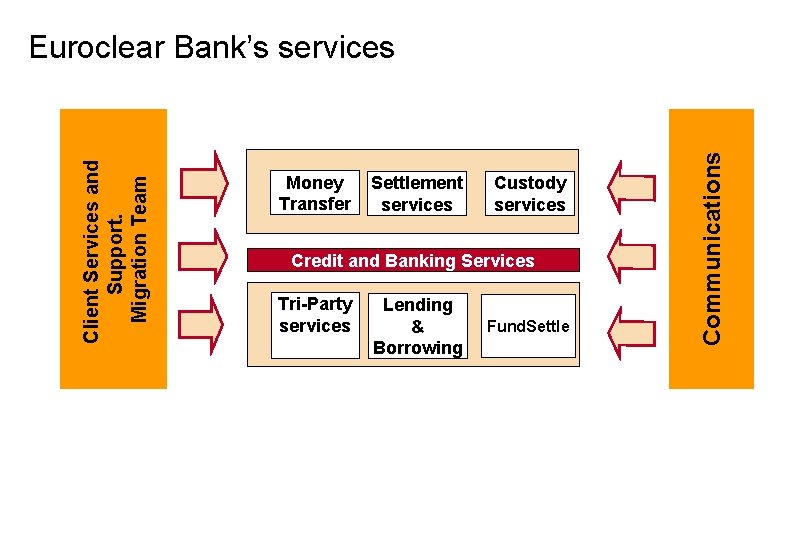 Euroclear Bank's services

Client Services and Support. Migration Team

Money Transfer

Settlement services

Custody services

Credit and Banking Services

Tri-Party services

Lending & Borrowing

FundSettle

Communications